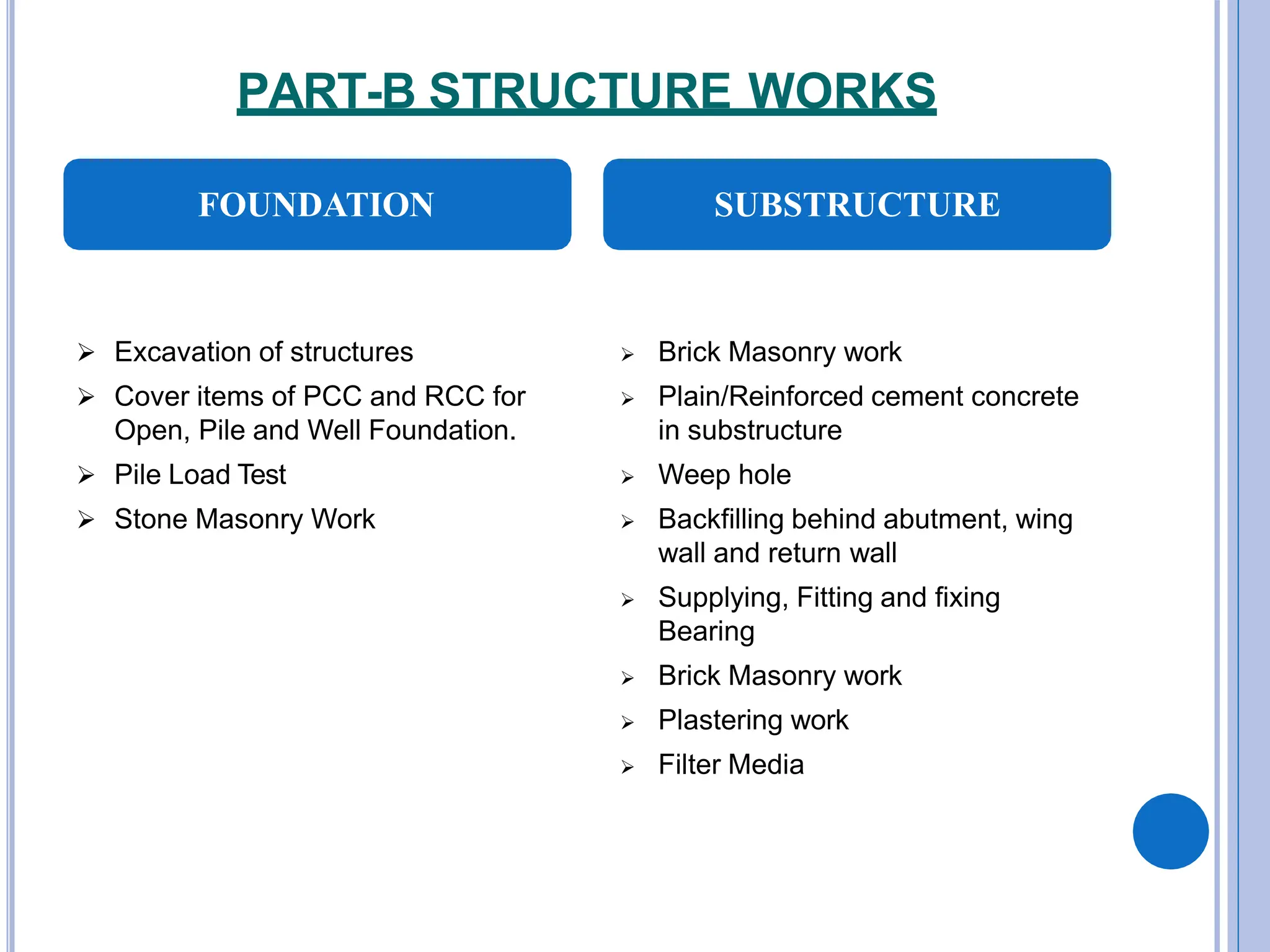 PART-B STRUCTURE WORKS

FOUNDATION

➢ Excavation of structures
➢ Cover items of PCC and RCC for Open, Pile and Well Foundation.
➢ Pile Load Test
➢ Stone Masonry Work

SUBSTRUCTURE

➢ Brick Masonry work
➢ Plain/Reinforced cement concrete in substructure
➢ Weep hole
➢ Backfilling behind abutment, wing wall and return wall
➢ Supplying, Fitting and fixing Bearing
➢ Brick Masonry work
➢ Plastering work
➢ Filter Media